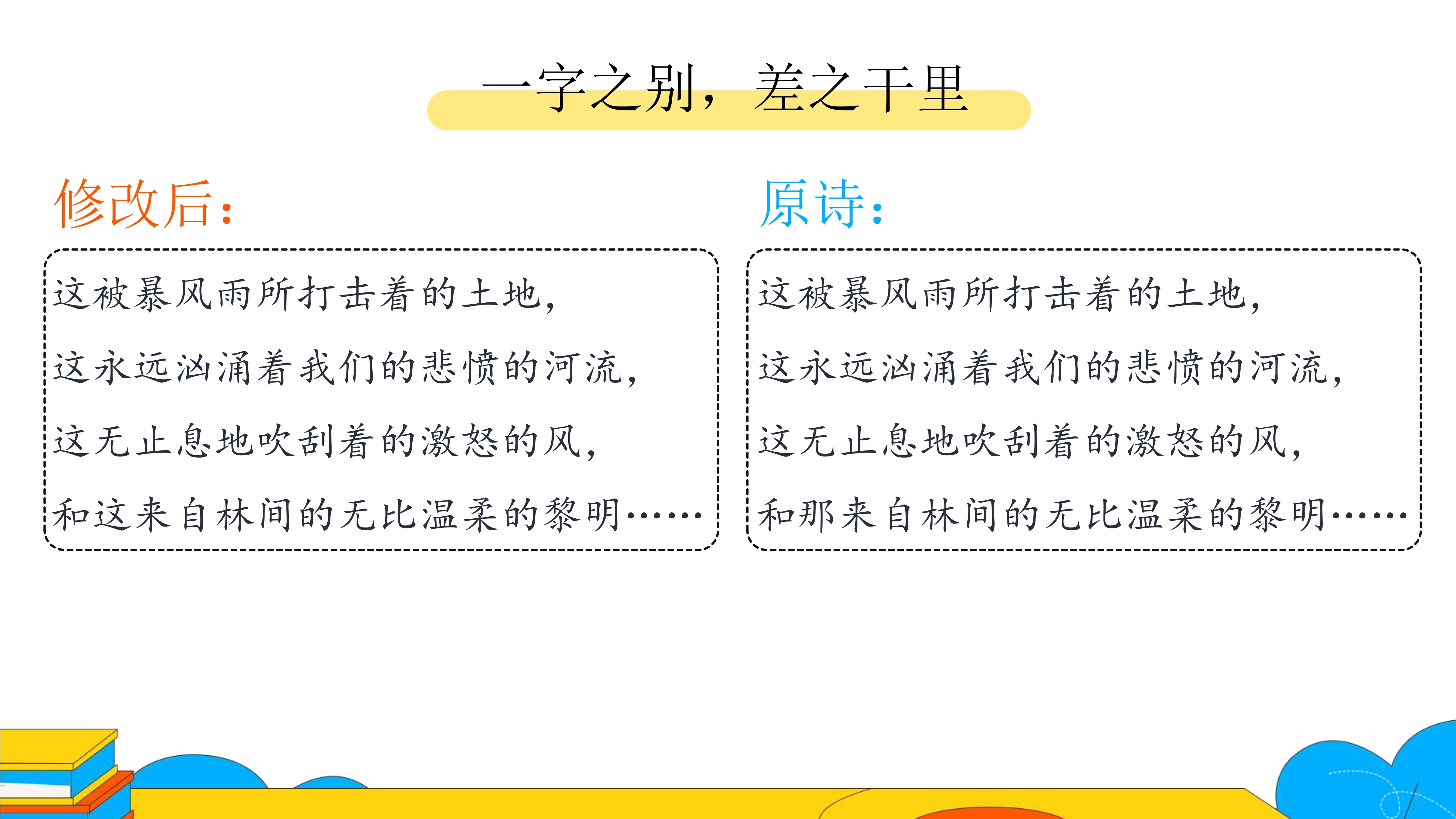 一字之别，差之千里

修改后：

这被暴风雨所打击着的土地，
这永远汹涌着我们的悲愤的河流，
这无止息地吹刮着的激怒的风，
和这来自林间的无比温柔的黎明……

原诗：

这被暴风雨所打击着的土地，
这永远汹涌着我们的悲愤的河流，
这无止息地吹刮着的激怒的风，
和那来自林间的无比温柔的黎明……